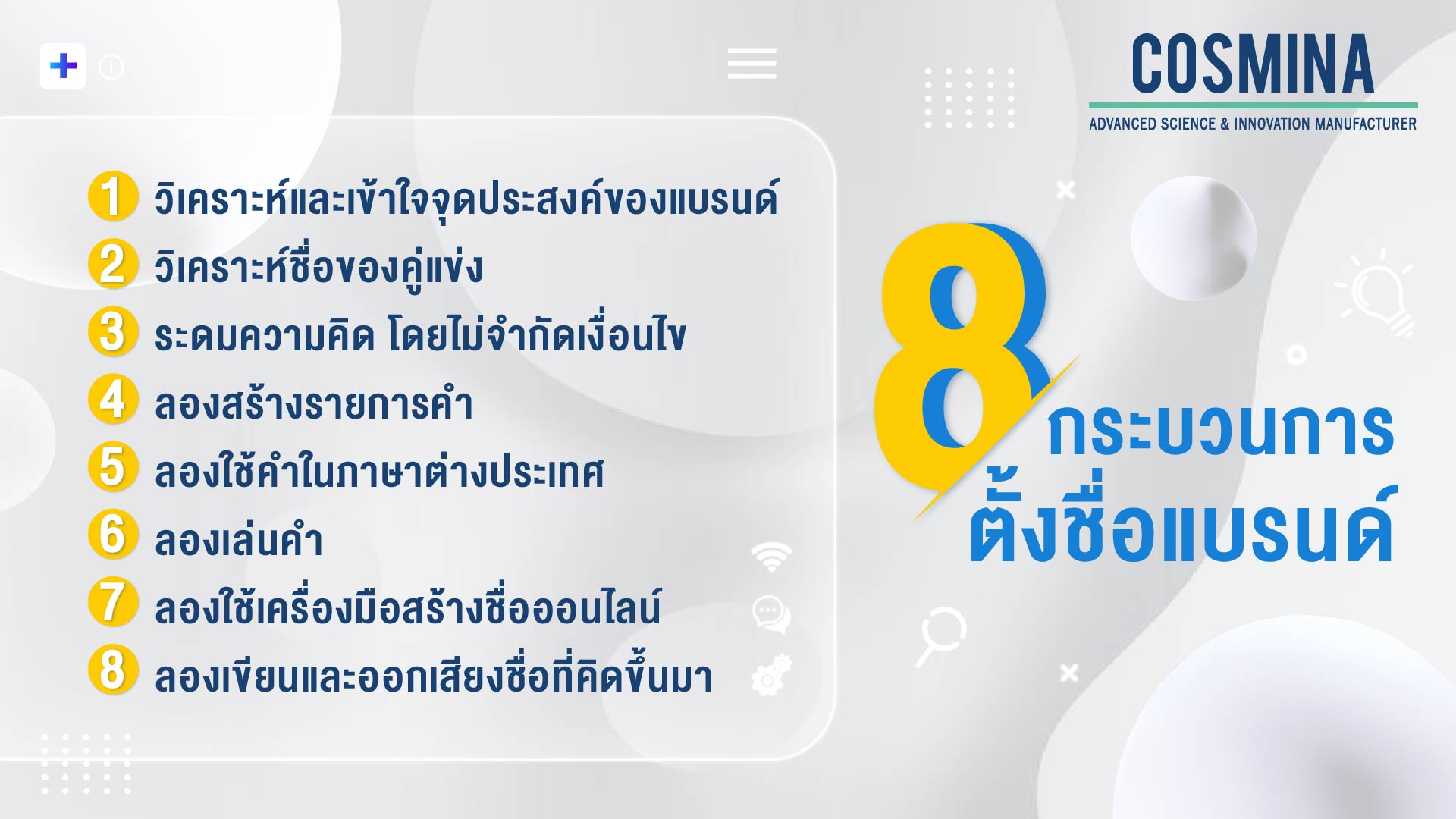 COSMINA
ADVANCED SCIENCE & INNOVATION MANUFACTURER

1 วิเคราะห์และเข้าใจจุดประสงค์ของแบรนด์
2 วิเคราะห์ชื่อของคู่แข่ง
3 ระดมความคิด โดยไม่จำกัดเงื่อนไข
4 ลองสร้างรายการคำ
5 ลองใช้คำในภาษาต่างประเทศ
6 ลองเล่นคำ
7 ลองใช้เครื่องมือสร้างชื่อออนไลน์
8 ลองเขียนและออกเสียงชื่อที่คิดขึ้นมา

8 กระบวนการ ตั้งชื่อแบรนด์